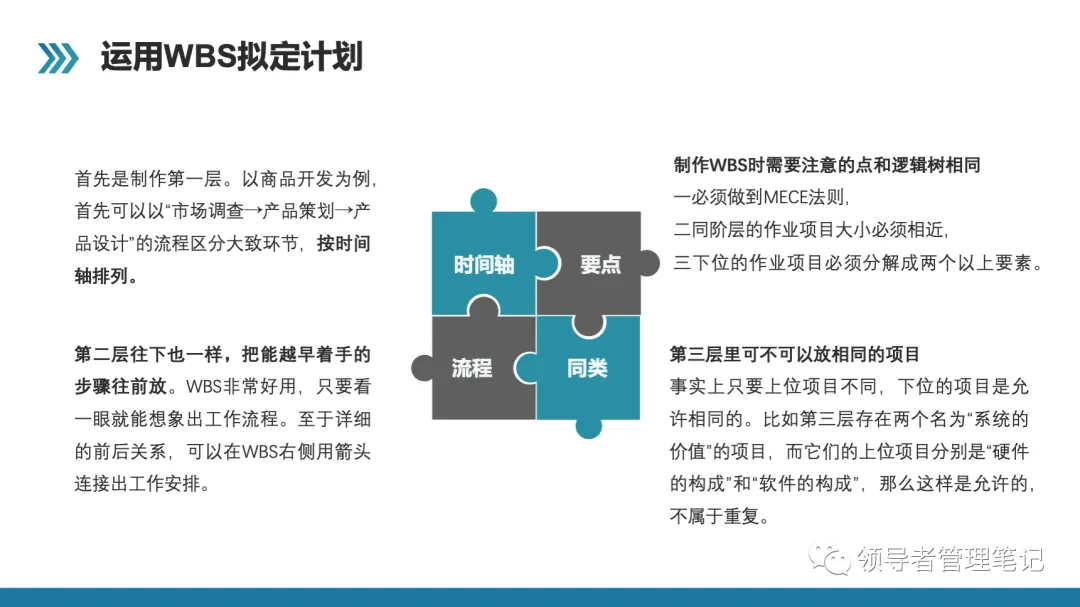 运用WBS拟定计划

首先是制作第一层。以商品开发为例，首先可以以“市场调查→产品策划→产品设计”的流程区分大致环节，按时间轴排列。

第二层往下也一样，把能越早着手的步骤往前放。WBS非常好用，只要看一眼就能想象出工作流程。至于详细的前后关系，可以在WBS右侧用箭头连接出工作安排。

时间轴

要点

流程

同类

制作WBS时需要注意的点和逻辑树相同
一必须做到MECE法则，
二同阶层的作业项目大小必须相近，
三下位的作业项目必须分解成两个以上要素。

第三层里可不可以放相同的项目
事实上只要上位项目不同，下位的项目是允许相同的。比如第三层存在两个名为“系统的价值”的项目，而它们的上位项目分别是“硬件的构成”和“软件的构成”，那么这样是允许的，不属于重复。

领导者管理笔记